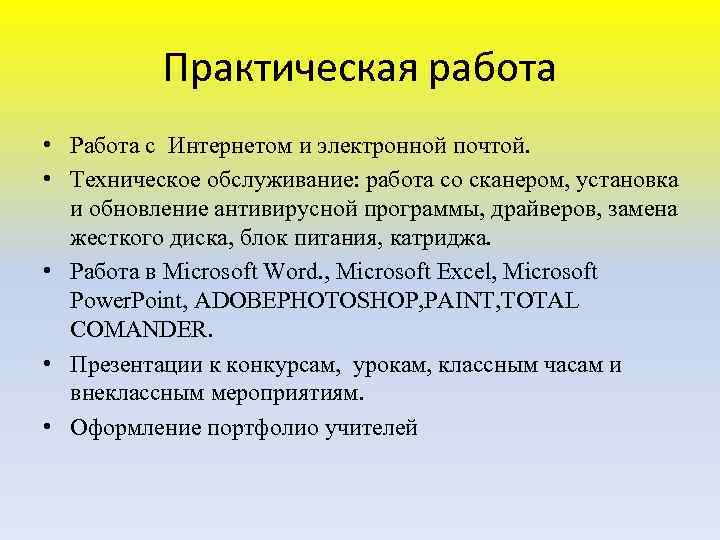 Практическая работа

• Работа с Интернетом и электронной почтой.
• Техническое обслуживание: работа со сканером, установка и обновление антивирусной программы, драйверов, замена жесткого диска, блок питания, катриджа.
• Работа в Microsoft Word., Microsoft Excel, Microsoft PowerPoint, ADOBEPHOTOSHOP,PAINT,TOTAL COMANDER.
• Презентации к конкурсам, урокам, классным часам и внеклассным мероприятиям.
• Оформление портфолио учителей